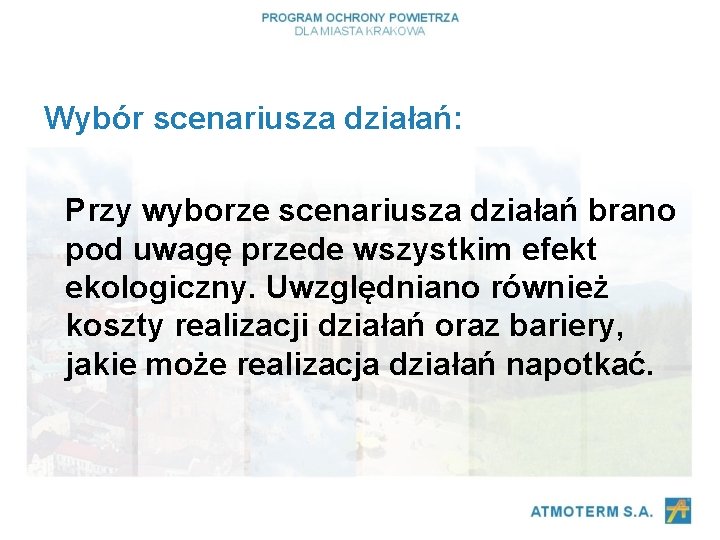 PROGRAM OCHRONY POWIETRZA
DLA MIASTA KRAKOWA

Wybór scenariusza działań:

Przy wyborze scenariusza działań brano pod uwagę przede wszystkim efekt ekologiczny. Uwzględniano również koszty realizacji działań oraz bariery, jakie może realizacja działań napotkać.

ATMOTERM S.A.